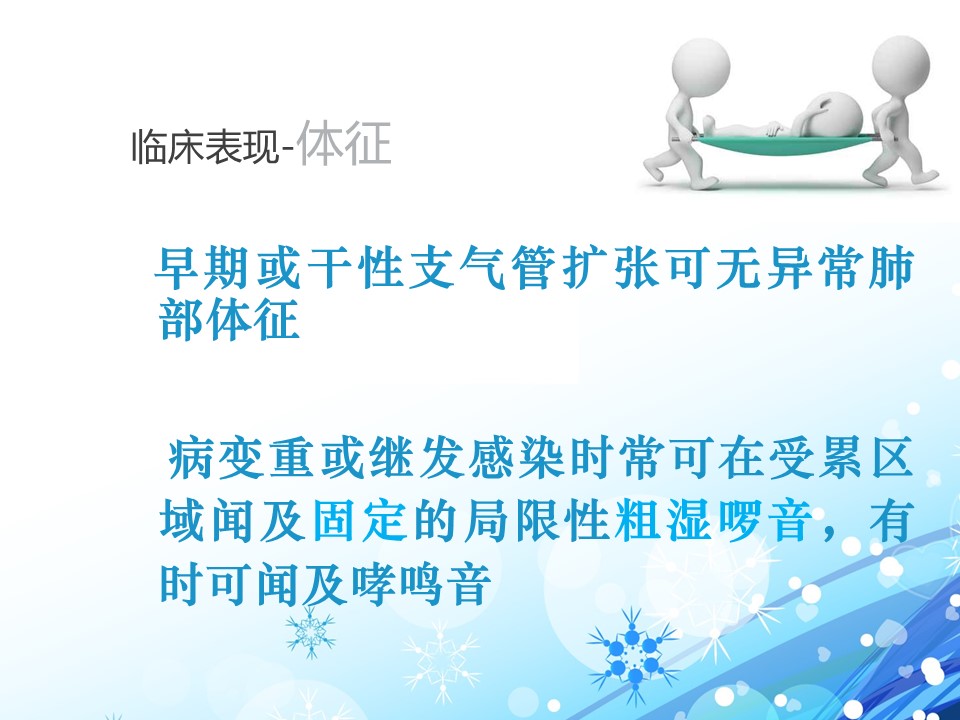 临床表现-体征

早期或干性支气管扩张可无异常肺部体征

病变重或继发感染时常可在受累区域闻及固定的局限性粗湿啰音，有时可闻及哮鸣音